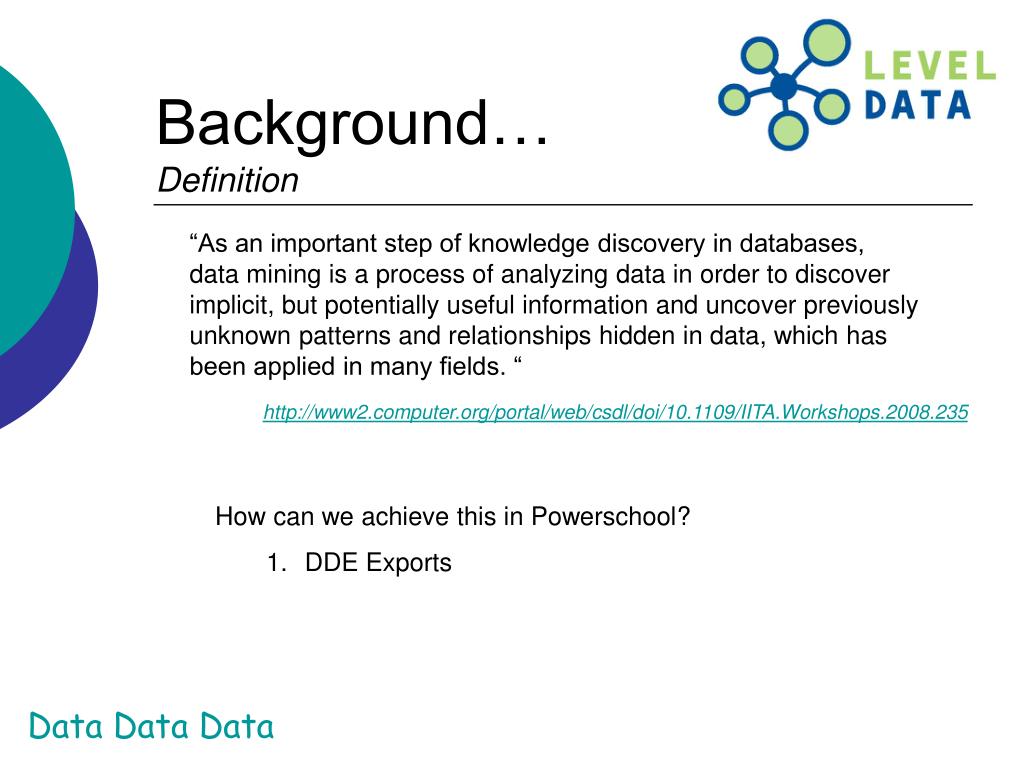 LEVEL DATA

Background…
Definition

“As an important step of knowledge discovery in databases, data mining is a process of analyzing data in order to discover implicit, but potentially useful information and uncover previously unknown patterns and relationships hidden in data, which has been applied in many fields. “

http://www2.computer.org/portal/web/csdl/doi/10.1109/IITA.Workshops.2008.235

How can we achieve this in Powerschool?

1. DDE Exports

Data Data Data